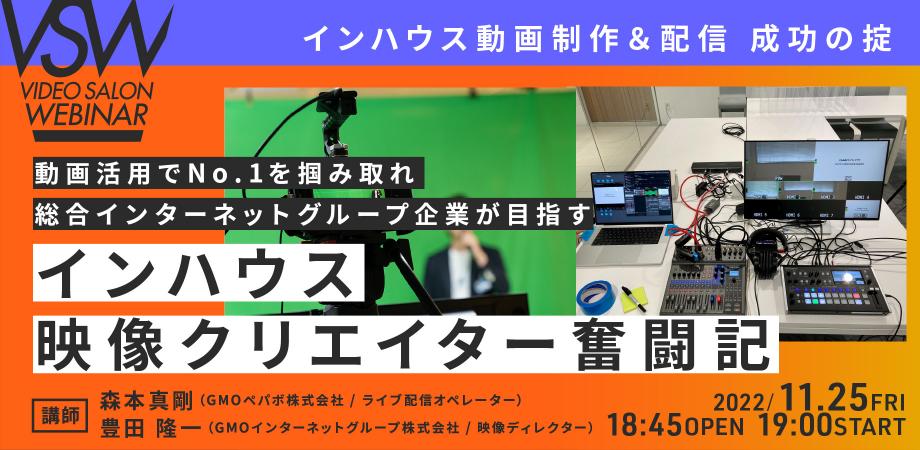 VSW
VIDEO SALON WEBINAR

インハウス動画制作＆配信 成功の掟

動画活用でNo.1を掴み取れ
総合インターネットグループ企業が目指す
インハウス
映像クリエイター奮闘記

講師
森本真剛（GMOペパボ株式会社 / ライブ配信オペレーター）
豊田 隆一（GMOインターネットグループ株式会社 / 映像ディレクター）

2022/11.25FRI
18:45OPEN 19:00START